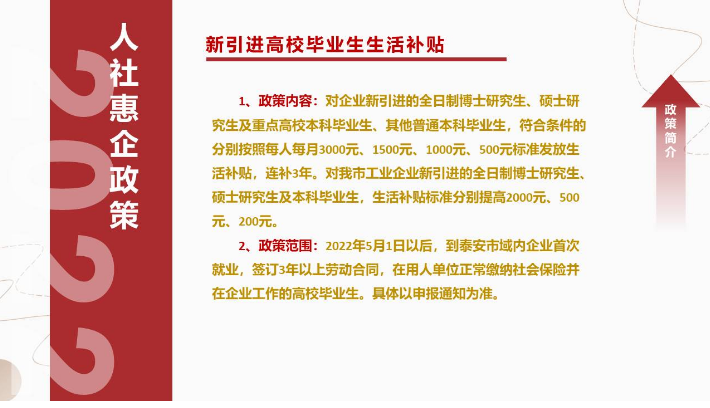 人社惠企政策

2022

新引进高校毕业生生活补贴

1、政策内容：对企业新引进的全日制博士研究生、硕士研究生及重点高校本科毕业生、其他普通本科毕业生，符合条件的分别按照每人每月3000元、1500元、1000元、500元标准发放生活补贴，连补3年。对我市工业企业新引进的全日制博士研究生、硕士研究生及本科毕业生，生活补贴标准分别提高2000元、500元、200元。

2、政策范围：2022年5月1日以后，到泰安市域内企业首次就业，签订3年以上劳动合同，在用人单位正常缴纳社会保险并在企业工作的高校毕业生。具体以申报通知为准。

政策简介